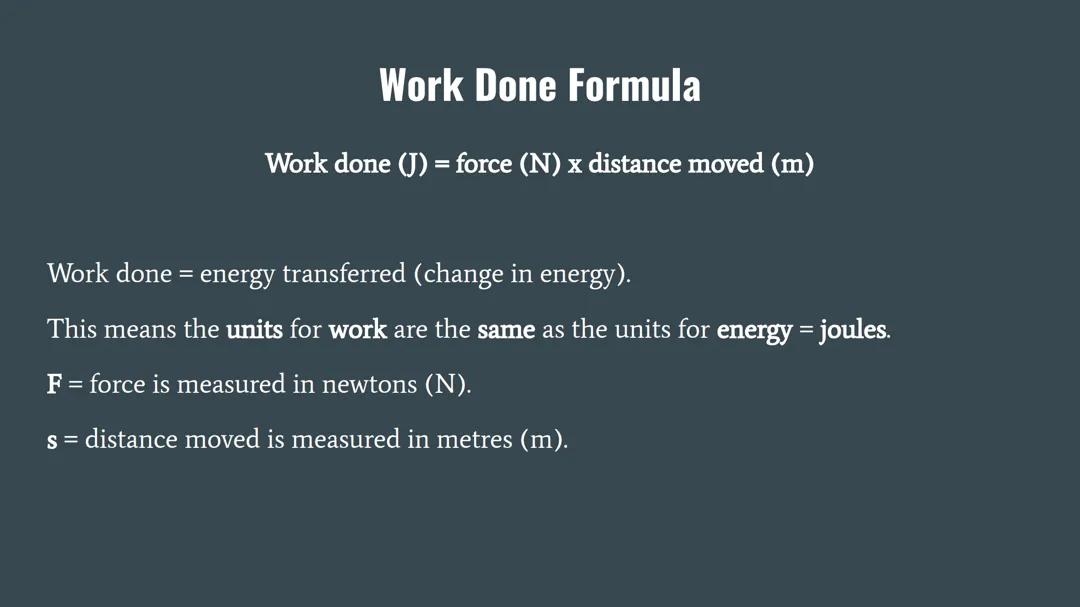 Work Done Formula

Work done (J) = force (N) x distance moved (m)

Work done = energy transferred (change in energy).

This means the units for work are the same as the units for energy = joules.

F = force is measured in newtons (N).

s = distance moved is measured in metres (m).